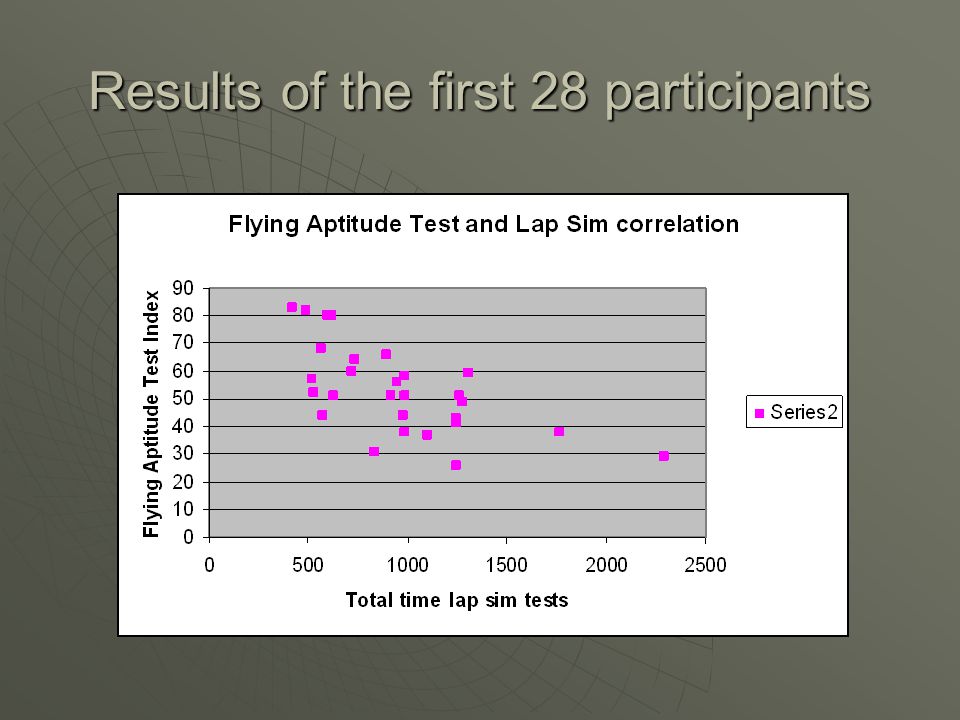 Results of the first 28 participants

Flying Aptitude Test and Lap Sim correlation

Flying Aptitude Test Index

90
80
70
60
50
40
30
20
10
0

0 500 1000 1500 2000 2500

Total time lap sim tests

Series2